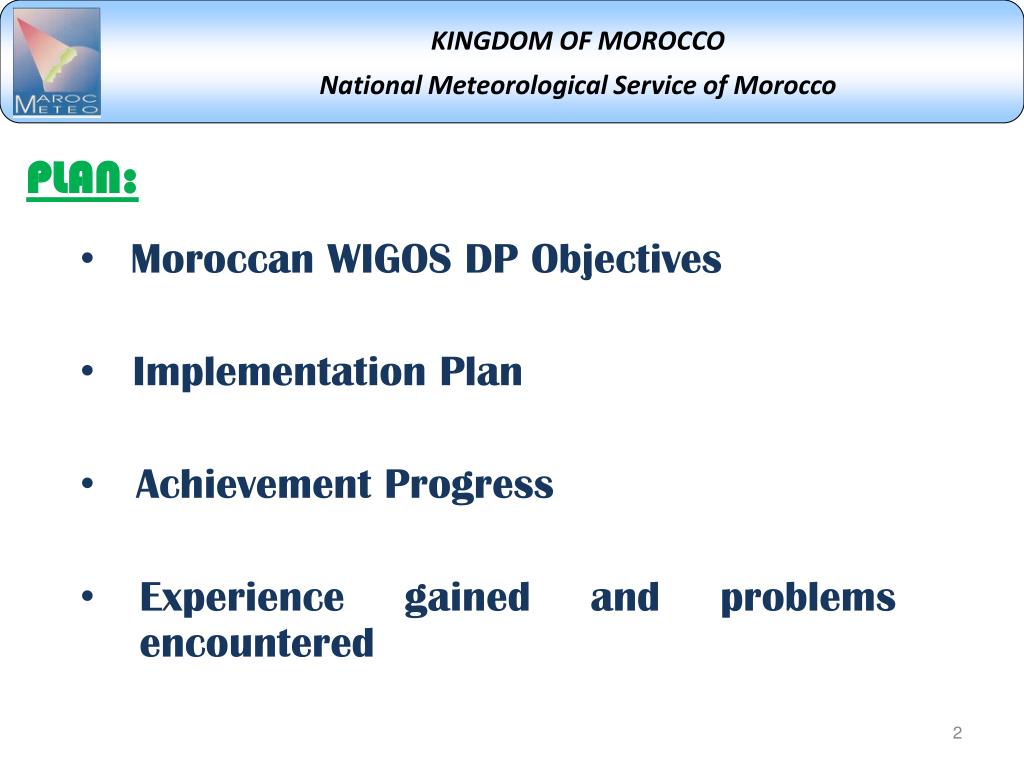 MAROC METEO

KINGDOM OF MOROCCO

National Meteorological Service of Morocco

PLAN:

• Moroccan WIGOS DP Objectives

• Implementation Plan

• Achievement Progress

• Experience gained and problems encountered

2